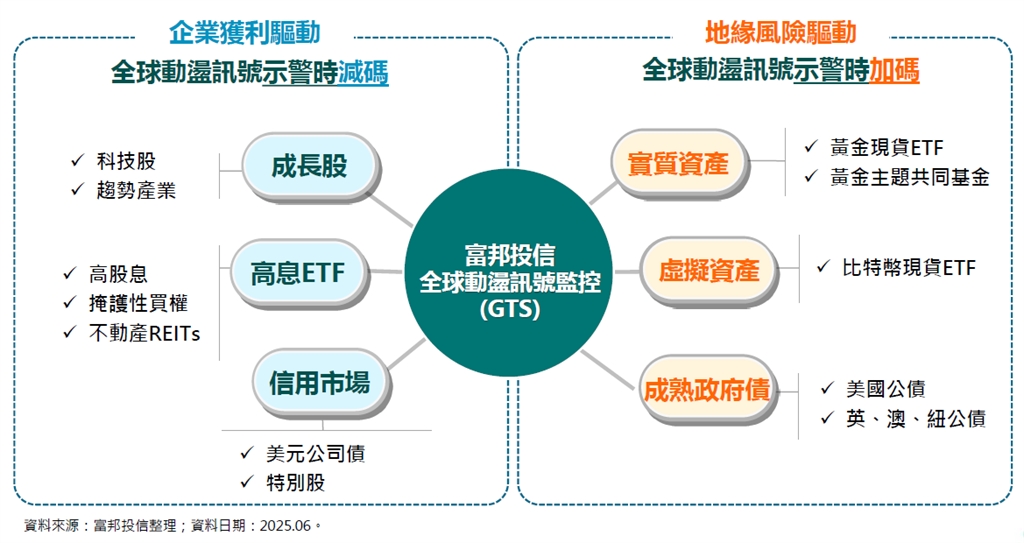 企業獲利驅動
全球動盪訊號示警時減碼

✓ 科技股
✓ 趨勢產業

成長股

✓ 高股息
✓ 掩護性買權
✓ 不動產REITs

高息ETF

信用市場

✓ 美元公司債
✓ 特別股

富邦投信
全球動盪訊號監控
(GTS)

地緣風險驅動
全球動盪訊號示警時加碼

實質資產

✓ 黃金現貨ETF
✓ 黃金主題共同基金

虛擬資產

✓ 比特幣現貨ETF

成熟政府債

✓ 美國公債
✓ 英、澳、紐公債

資料來源：富邦投信整理；資料日期：2025.06。